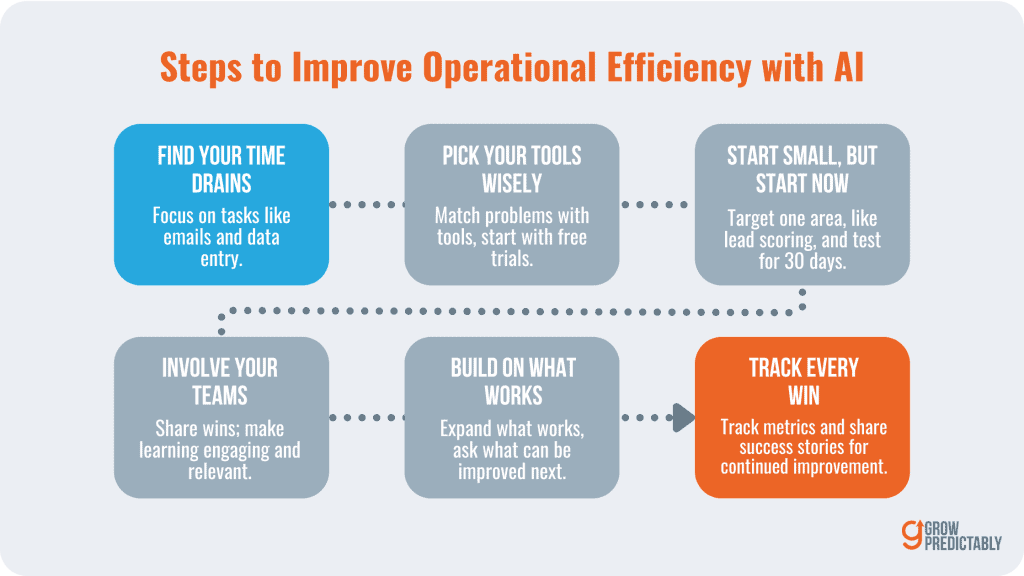 Steps to Improve Operational Efficiency with AI

FIND YOUR TIME DRAINS
Focus on tasks like emails and data entry.

PICK YOUR TOOLS WISELY
Match problems with tools, start with free trials.

START SMALL, BUT START NOW
Target one area, like lead scoring, and test for 30 days.

INVOLVE YOUR TEAMS
Share wins; make learning engaging and relevant.

BUILD ON WHAT WORKS
Expand what works, ask what can be improved next.

TRACK EVERY WIN
Track metrics and share success stories for continued improvement.

GROW PREDICTABLY